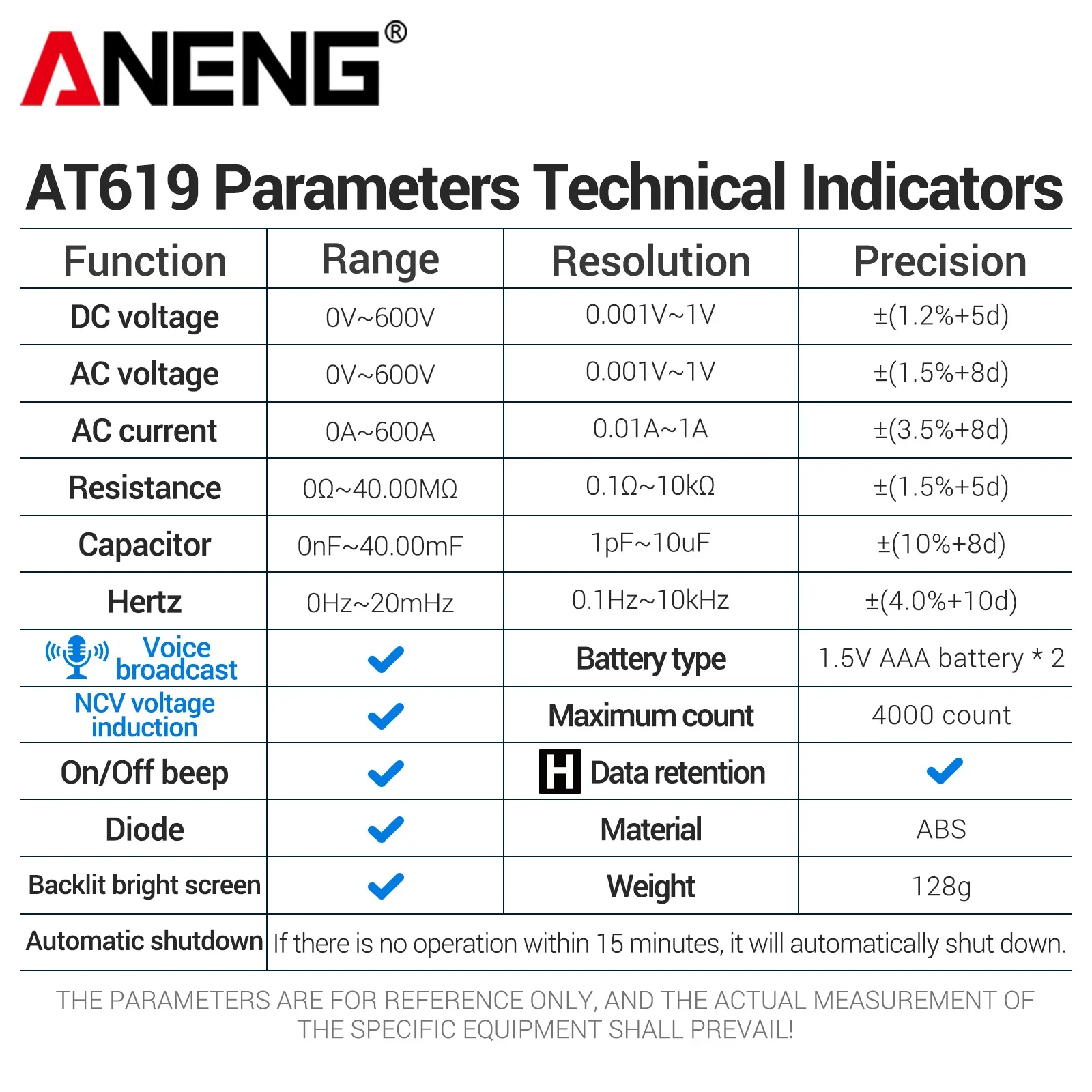 ANENG®

AT619 Parameters Technical Indicators

| Function | Range | Resolution | Precision |
|---|---|---|---|
| DC voltage | 0V~600V | 0.001V~1V | ±(1.2%+5d) |
| AC voltage | 0V~600V | 0.001V~1V | ±(1.5%+8d) |
| AC current | 0A~600A | 0.01A~1A | ±(3.5%+8d) |
| Resistance | 0Ω~40.00MΩ | 0.1Ω~10kΩ | ±(1.5%+5d) |
| Capacitor | 0nF~40.00mF | 1pF~10uF | ±(10%+8d) |
| Hertz | 0Hz~20mHz | 0.1Hz~10kHz | ±(4.0%+10d) |
| Voice broadcast | ✓ | Battery type | 1.5V AAA battery * 2 |
| NCV voltage induction | ✓ | Maximum count | 4000 count |
| On/Off beep | ✓ | H Data retention | ✓ |
| Diode | ✓ | Material | ABS |
| Backlit bright screen | ✓ | Weight | 128g |
| Automatic shutdown | If there is no operation within 15 minutes, it will automatically shut down. | | |

THE PARAMETERS ARE FOR REFERENCE ONLY, AND THE ACTUAL MEASUREMENT OF THE SPECIFIC EQUIPMENT SHALL PREVAIL!